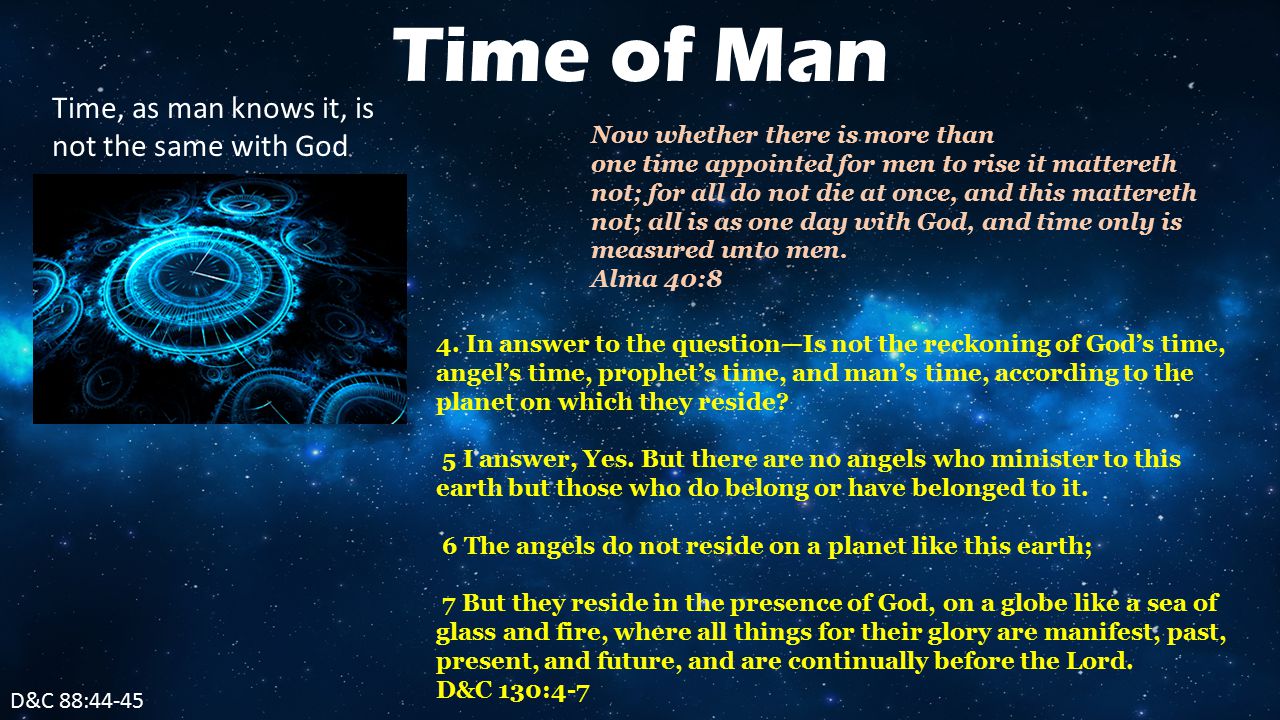 Time of Man

Time, as man knows it, is not the same with God

Now whether there is more than one time appointed for men to rise it mattereth not; for all do not die at once, and this mattereth not; all is as one day with God, and time only is measured unto men.
Alma 40:8

4. In answer to the question—Is not the reckoning of God's time, angel's time, prophet's time, and man's time, according to the planet on which they reside?

5 I answer, Yes. But there are no angels who minister to this earth but those who do belong or have belonged to it.

6 The angels do not reside on a planet like this earth;

7 But they reside in the presence of God, on a globe like a sea of glass and fire, where all things for their glory are manifest, past, present, and future, and are continually before the Lord.
D&C 130:4-7

D&C 88:44-45